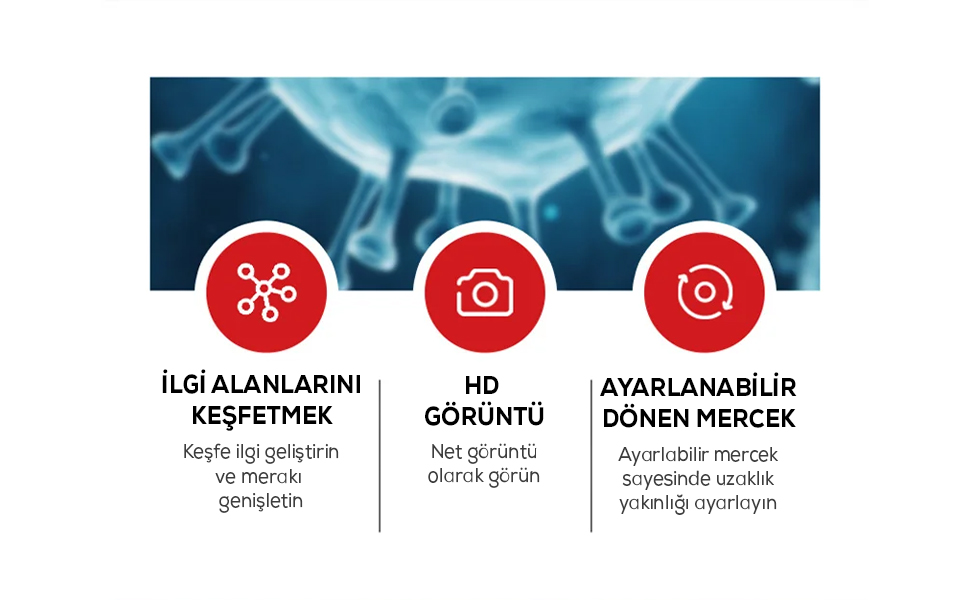 İLGİ ALANLARINI KEŞFETMEK

Keşfe ilgi geliştirin ve merakı genişletin

HD GÖRÜNTÜ

Net görüntü olarak görün

AYARLANABİLİR DÖNEN MERCEK

Ayarlabilir mercek sayesinde uzaklık yakınlığı ayarlayın